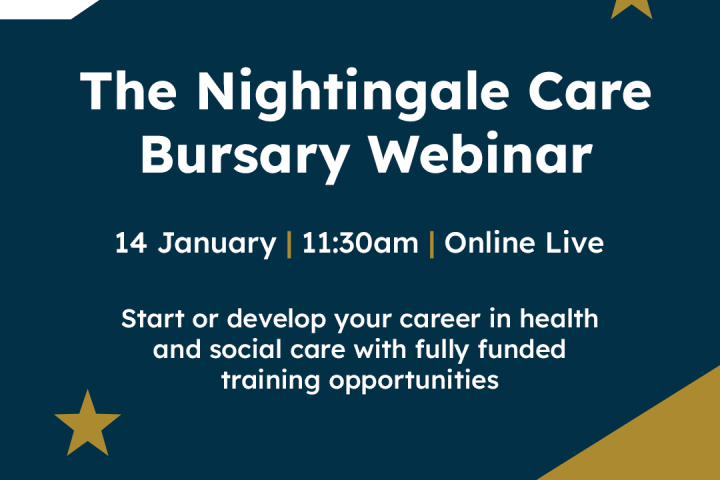 The Nightingale Care Bursary Webinar

14 January | 11:30am | Online Live

Start or develop your career in health and social care with fully funded training opportunities